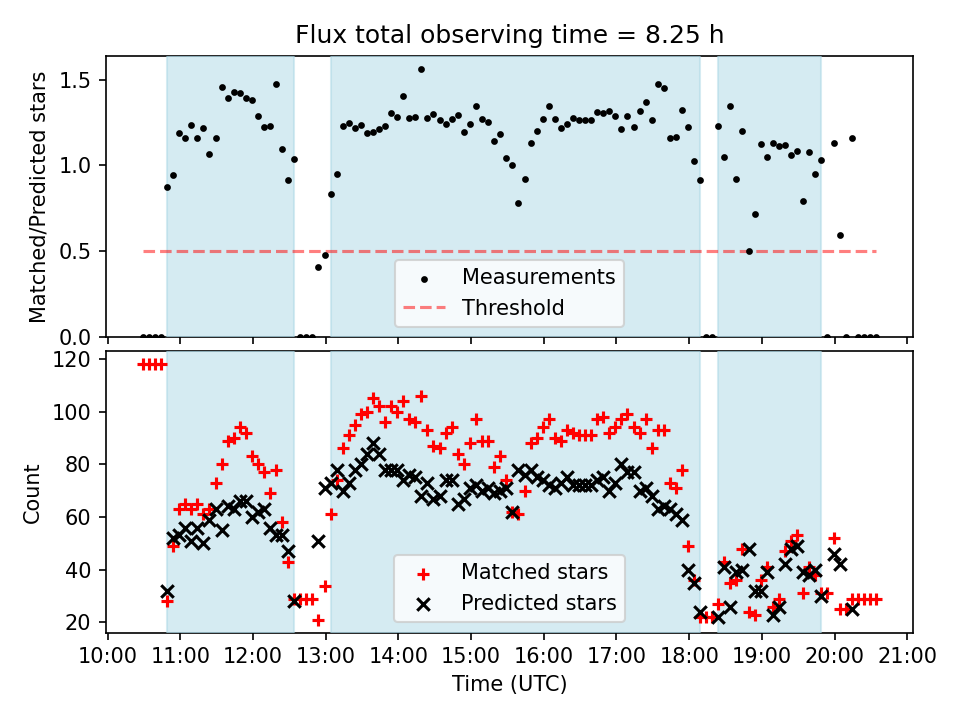 Flux total observing time = 8.25 h

Matched/Predicted stars

1.5
1.0
0.5
0.0

Measurements
Threshold

Count

120
100
80
60
40
20

Matched stars
Predicted stars

10:00 11:00 12:00 13:00 14:00 15:00 16:00 17:00 18:00 19:00 20:00 21:00
Time (UTC)